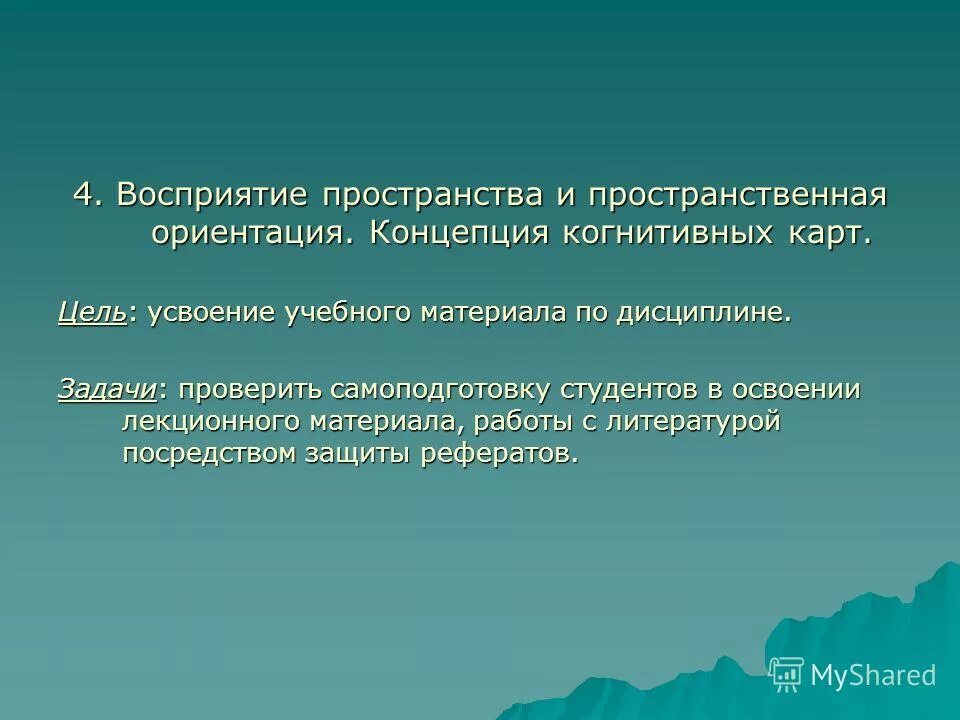 4. Восприятие пространства и пространственная ориентация. Концепция когнитивных карт.

Цель: усвоение учебного материала по дисциплине.

Задачи: проверить самоподготовку студентов в освоении лекционного материала, работы с литературой посредством защиты рефератов.

MyShared